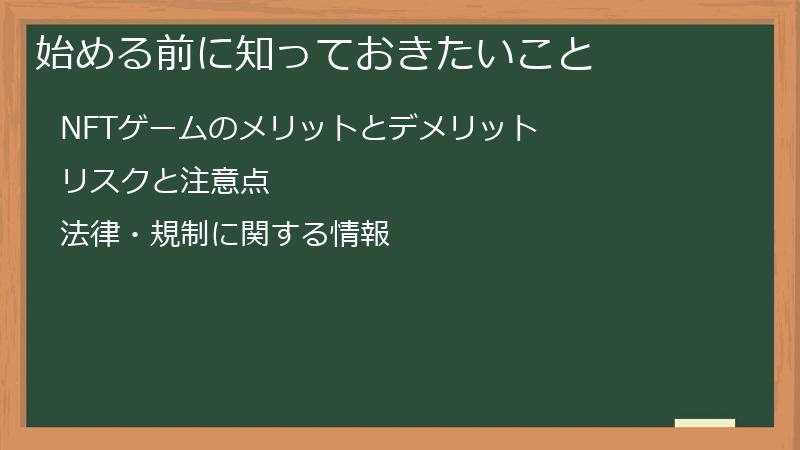 始める前に知っておきたいこと

NFTゲームのメリットとデメリット

リスクと注意点

法律・規制に関する情報